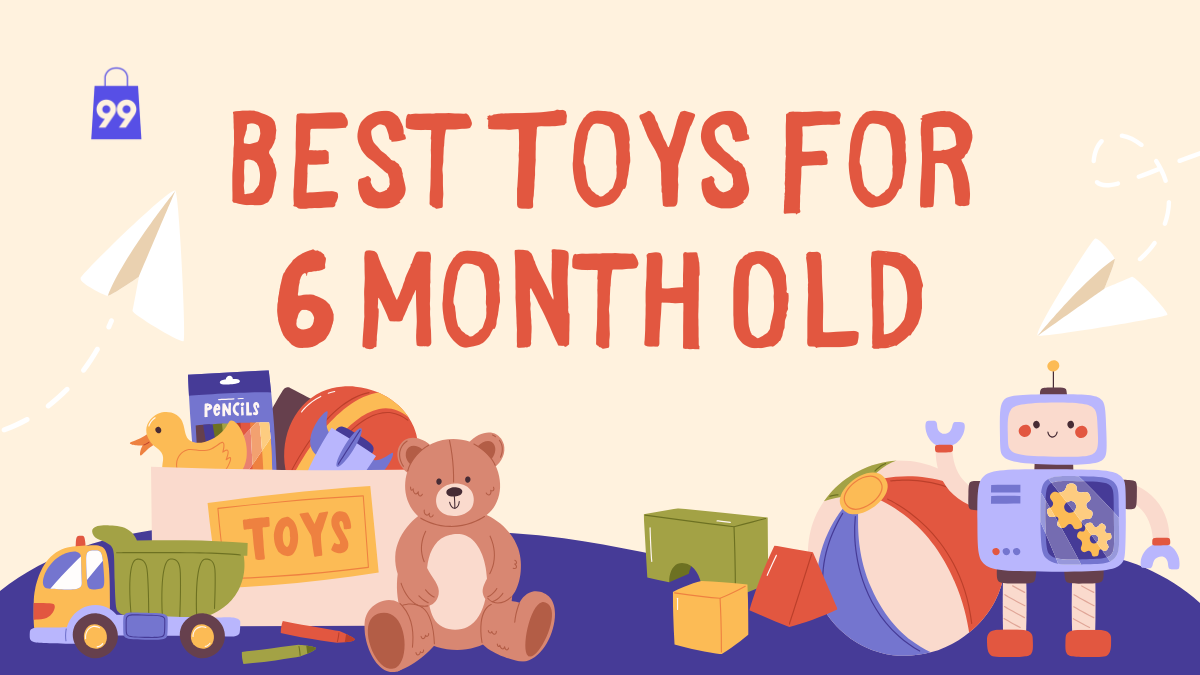 99

BEST TOYS FOR 6 MONTH OLD

PENCILS

TOYS